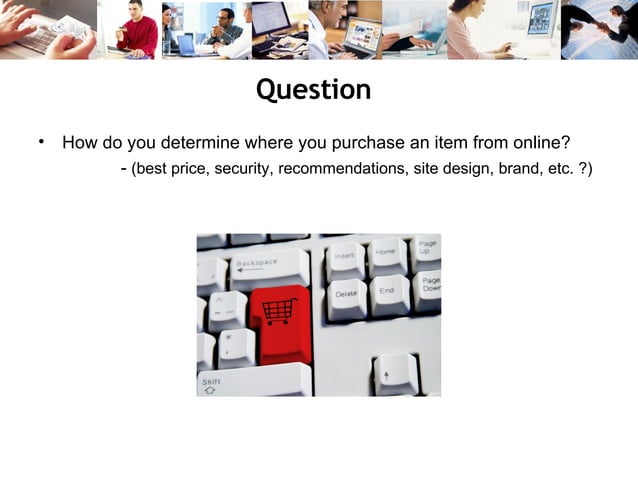 Question

• How do you determine where you purchase an item from online?
- (best price, security, recommendations, site design, brand, etc. ?)

Backspace
Insert
Home
Page Up
Delete
End
Page Down
Shift